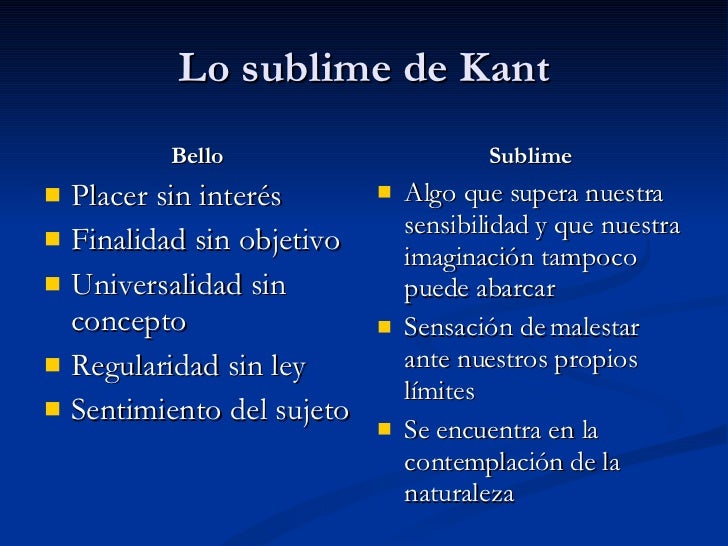 Lo sublime de Kant

Bello

- Placer sin interés
- Finalidad sin objetivo
- Universalidad sin concepto
- Regularidad sin ley
- Sentimiento del sujeto

Sublime

- Algo que supera nuestra sensibilidad y que nuestra imaginación tampoco puede abarcar
- Sensación de malestar ante nuestros propios límites
- Se encuentra en la contemplación de la naturaleza